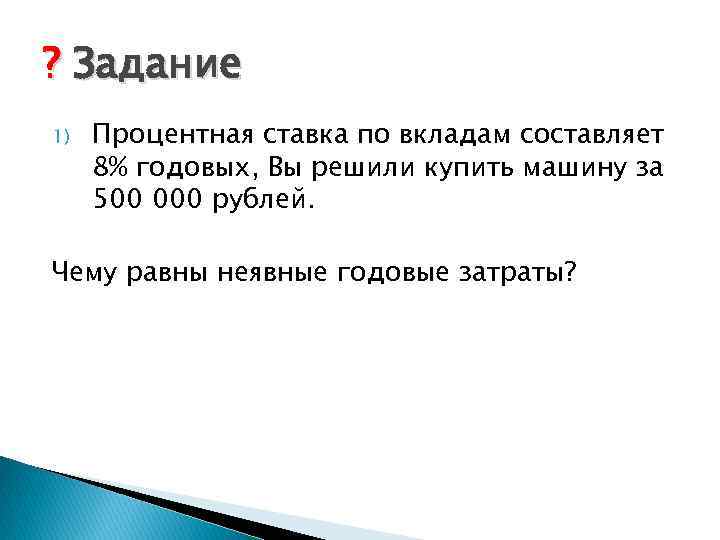 ? Задание

1) Процентная ставка по вкладам составляет 8% годовых, Вы решили купить машину за 500 000 рублей.

Чему равны неявные годовые затраты?